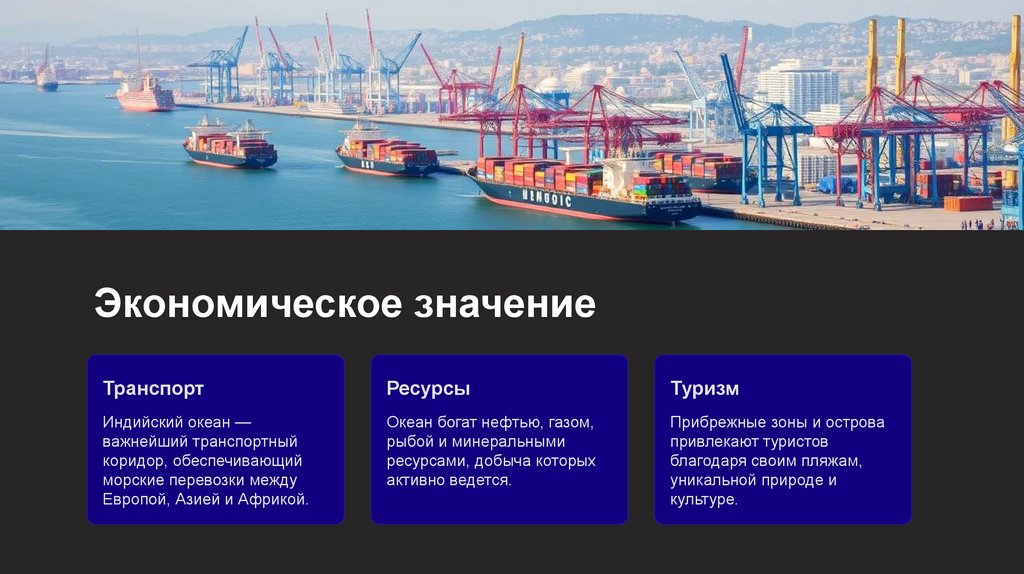 MENGOIC

Экономическое значение

Транспорт

Индийский океан — важнейший транспортный коридор, обеспечивающий морские перевозки между Европой, Азией и Африкой.

Ресурсы

Океан богат нефтью, газом, рыбой и минеральными ресурсами, добыча которых активно ведется.

Туризм

Прибрежные зоны и острова привлекают туристов благодаря своим пляжам, уникальной природе и культуре.